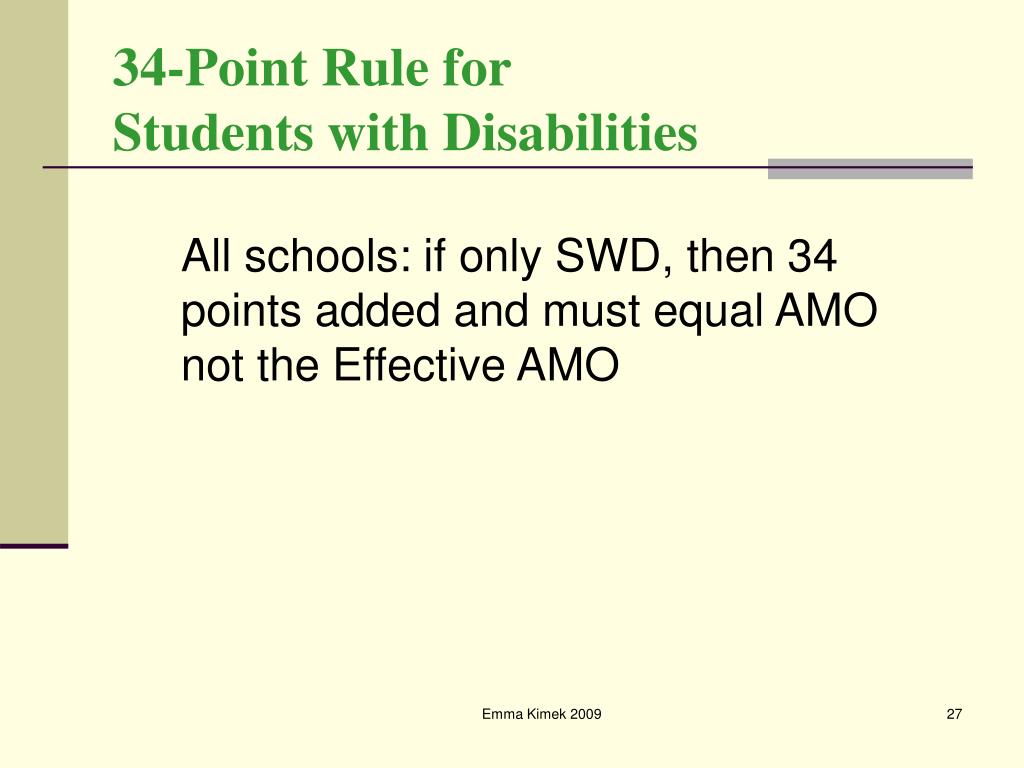 34-Point Rule for
Students with Disabilities

All schools: if only SWD, then 34 points added and must equal AMO not the Effective AMO

Emma Kimek 2009

27